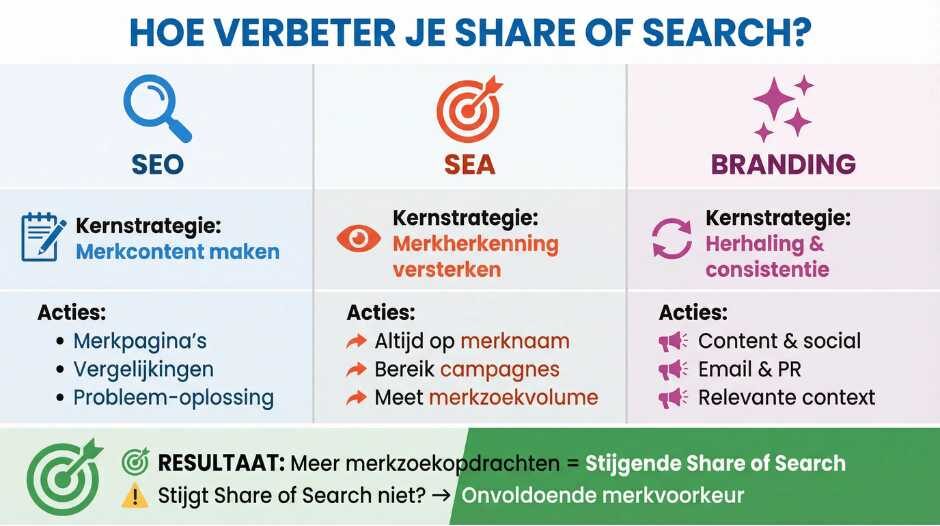 HOE VERBETER JE SHARE OF SEARCH?

SEO

Kernstrategie: Merkcontent maken

Acties:
• Merkpagina's
• Vergelijkingen
• Probleem-oplossing

SEA

Kernstrategie: Merkherkenning versterken

Acties:
Altijd op merknaam
Bereik campagnes
Meet merkzoekvolume

BRANDING

Kernstrategie: Herhaling & consistentie

Acties:
Content & social
Email & PR
Relevante context

RESULTAAT: Meer merkzoekopdrachten = Stijgende Share of Search
Stijgt Share of Search niet? → Onvoldoende merkvoorkeur